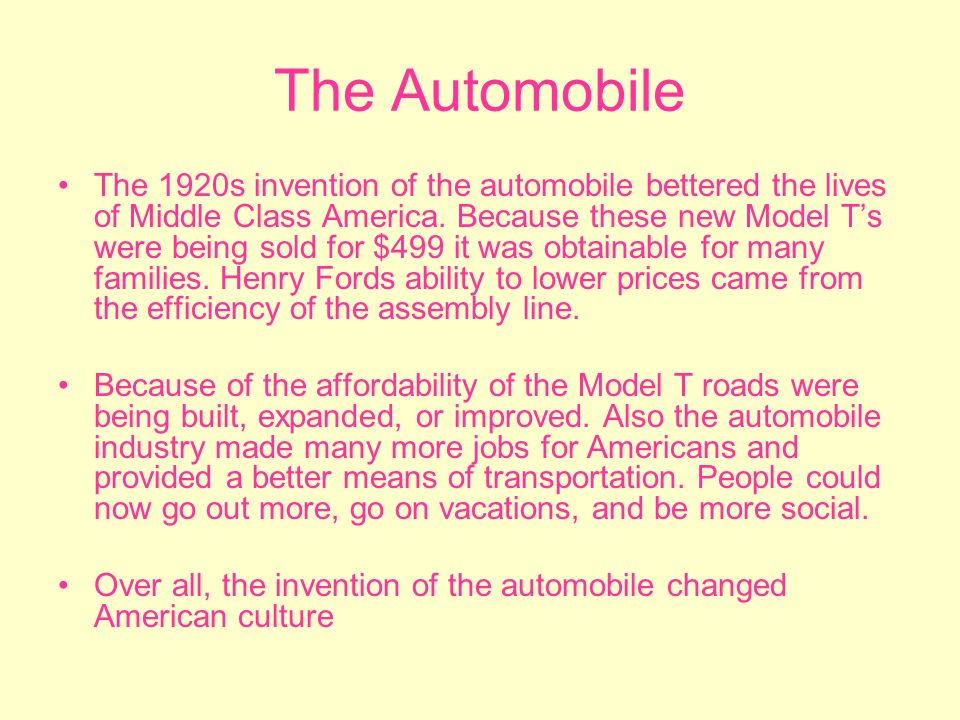 The Automobile

• The 1920s invention of the automobile bettered the lives of Middle Class America. Because these new Model T's were being sold for \$499 it was obtainable for many families. Henry Fords ability to lower prices came from the efficiency of the assembly line.

• Because of the affordability of the Model T roads were being built, expanded, or improved. Also the automobile industry made many more jobs for Americans and provided a better means of transportation. People could now go out more, go on vacations, and be more social.

• Over all, the invention of the automobile changed American culture